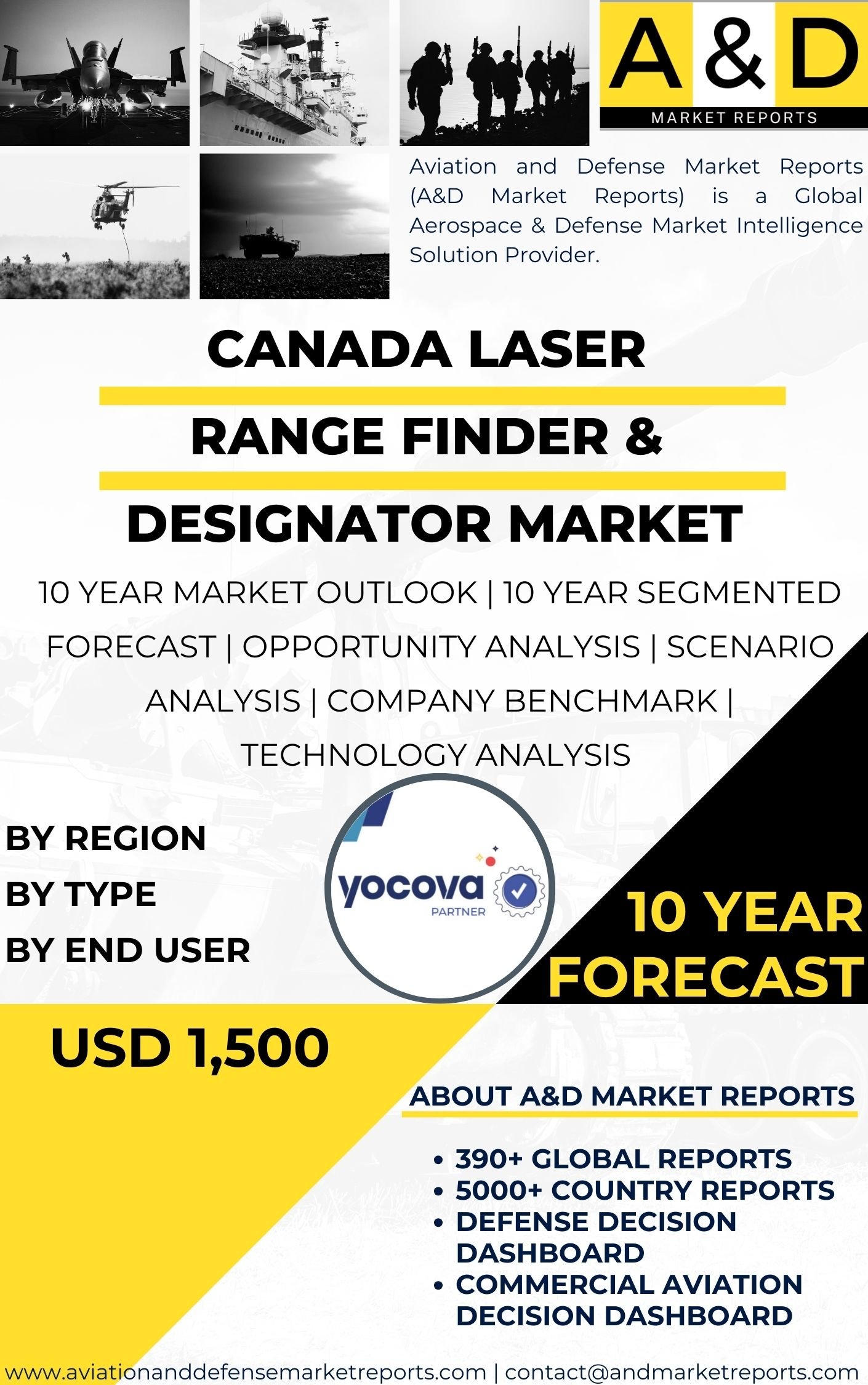 A&D
MARKET REPORTS

Aviation and Defense Market Reports (A&D Market Reports) is a Global Aerospace & Defense Market Intelligence Solution Provider.

CANADA LASER
RANGE FINDER &
DESIGNATOR MARKET

10 YEAR MARKET OUTLOOK | 10 YEAR SEGMENTED FORECAST | OPPORTUNITY ANALYSIS | SCENARIO ANALYSIS | COMPANY BENCHMARK | TECHNOLOGY ANALYSIS

BY REGION
BY TYPE
BY END USER

yocova
PARTNER

10 YEAR
FORECAST

USD 1,500

ABOUT A&D MARKET REPORTS

• 390+ GLOBAL REPORTS
• 5000+ COUNTRY REPORTS
• DEFENSE DECISION DASHBOARD
• COMMERCIAL AVIATION DECISION DASHBOARD

www.aviationanddefensemarketreports.com | contact@andmarketreports.com